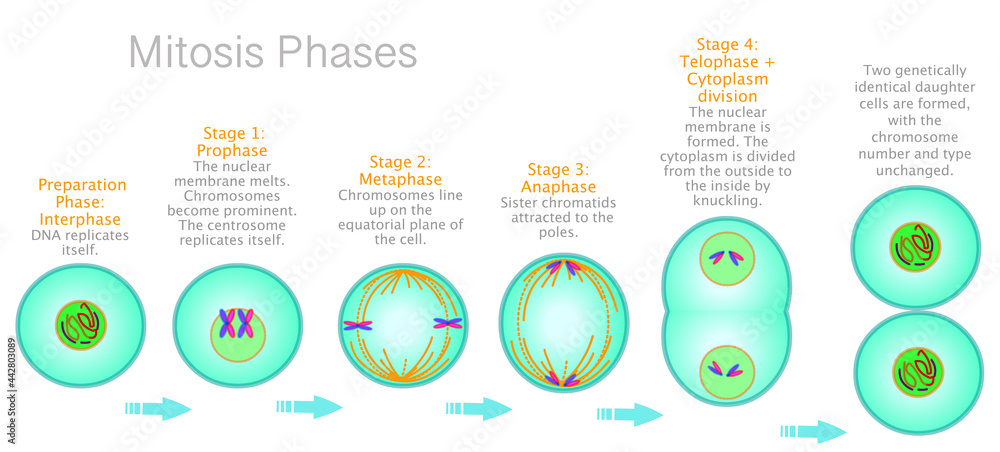 Mitosis Phases

Preparation Phase: Interphase
DNA replicates itself.

Stage 1: Prophase
The nuclear membrane melts. Chromosomes become prominent. The centrosome replicates itself.

Stage 2: Metaphase
Chromosomes line up on the equatorial plane of the cell.

Stage 3: Anaphase
Sister chromatids attracted to the poles.

Stage 4: Telophase + Cytoplasm division
The nuclear membrane is formed. The cytoplasm is divided from the outside to the inside by knuckling.

Two genetically identical daughter cells are formed, with the chromosome number and type unchanged.

#442803089